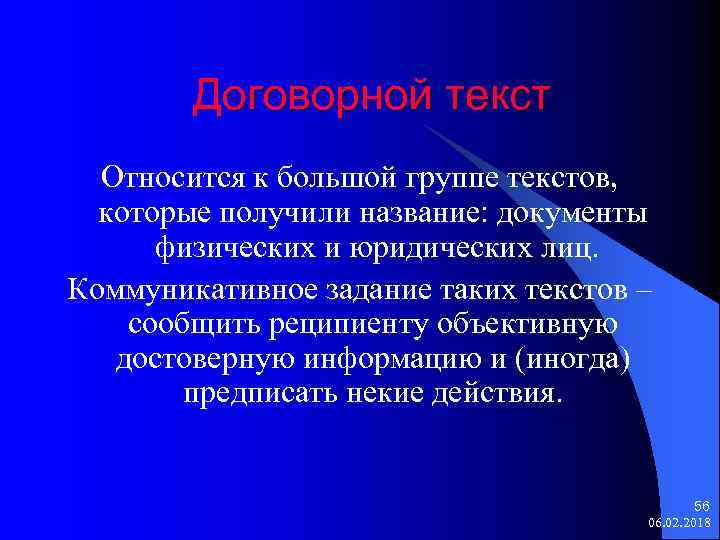 Договорной текст

Относится к большой группе текстов, которые получили название: документы физических и юридических лиц.

Коммуникативное задание таких текстов – сообщить реципиенту объективную достоверную информацию и (иногда) предписать некие действия.

56
06.02.2018